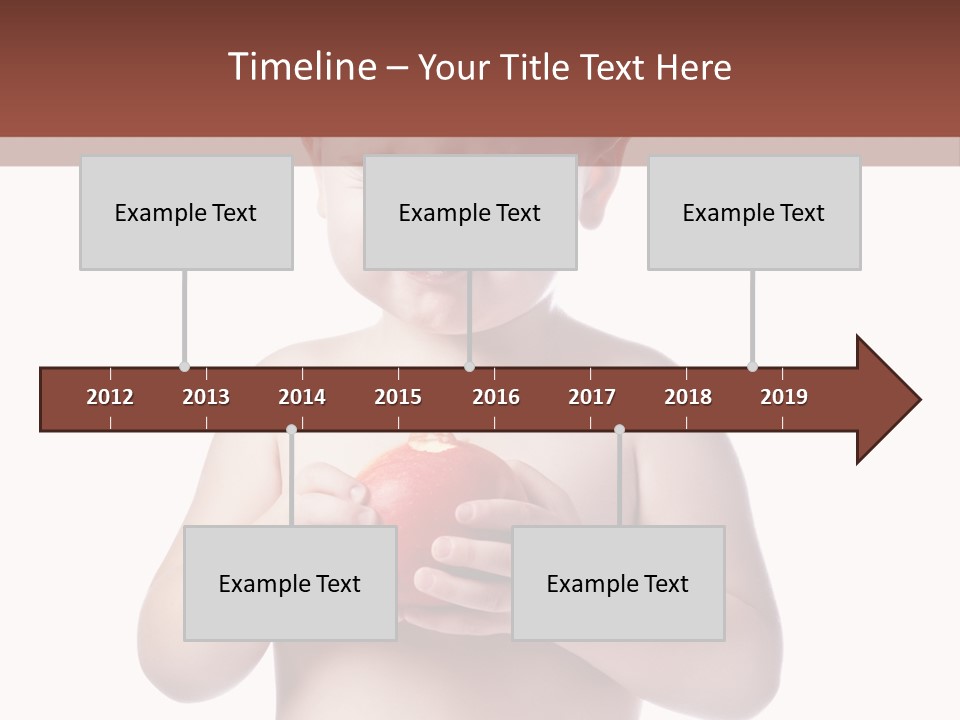 Timeline – Your Title Text Here

Example Text

Example Text

Example Text

2012 2013 2014 2015 2016 2017 2018 2019

Example Text

Example Text